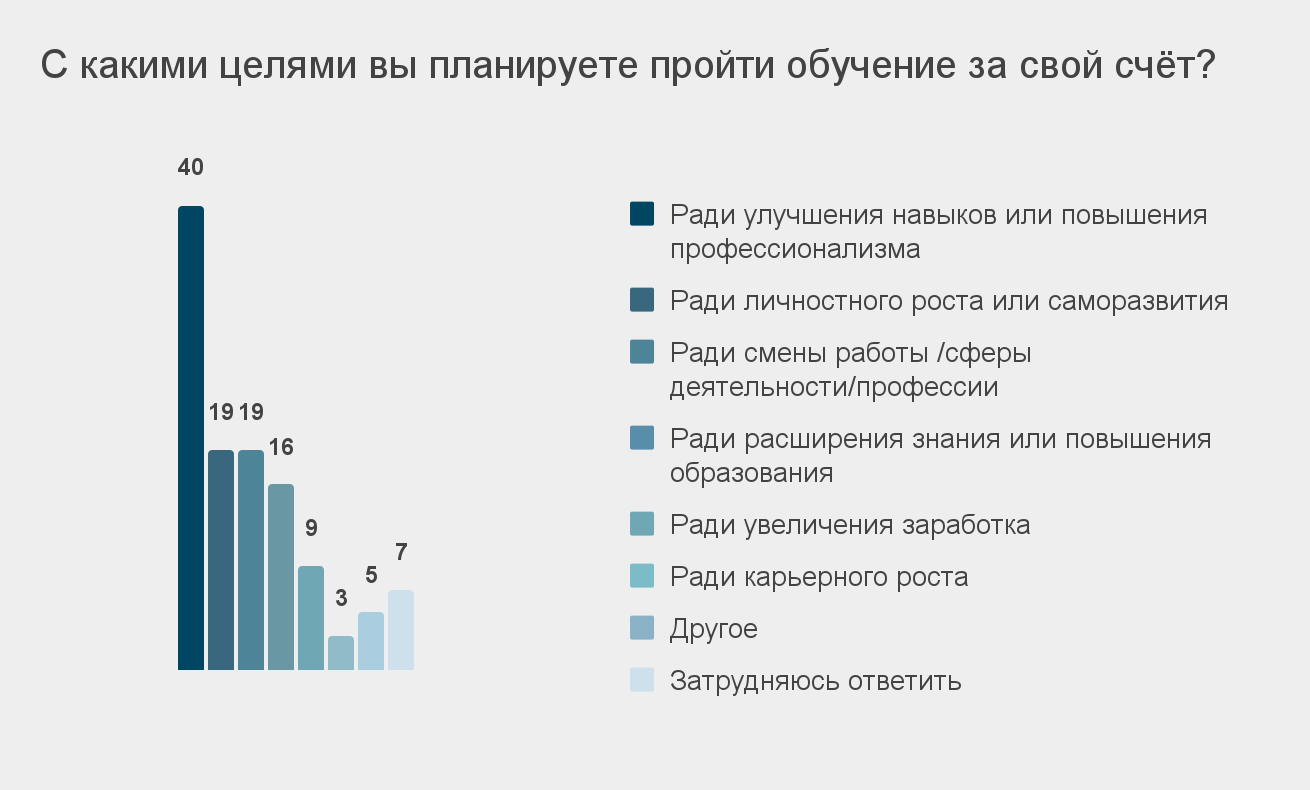 С какими целями вы планируете пройти обучение за свой счёт?

40

19 19

16

9

3

5

7

Ради улучшения навыков или повышения профессионализма

Ради личностного роста или саморазвития

Ради смены работы /сферы деятельности/профессии

Ради расширения знания или повышения образования

Ради увеличения заработка

Ради карьерного роста

Другое

Затрудняюсь ответить